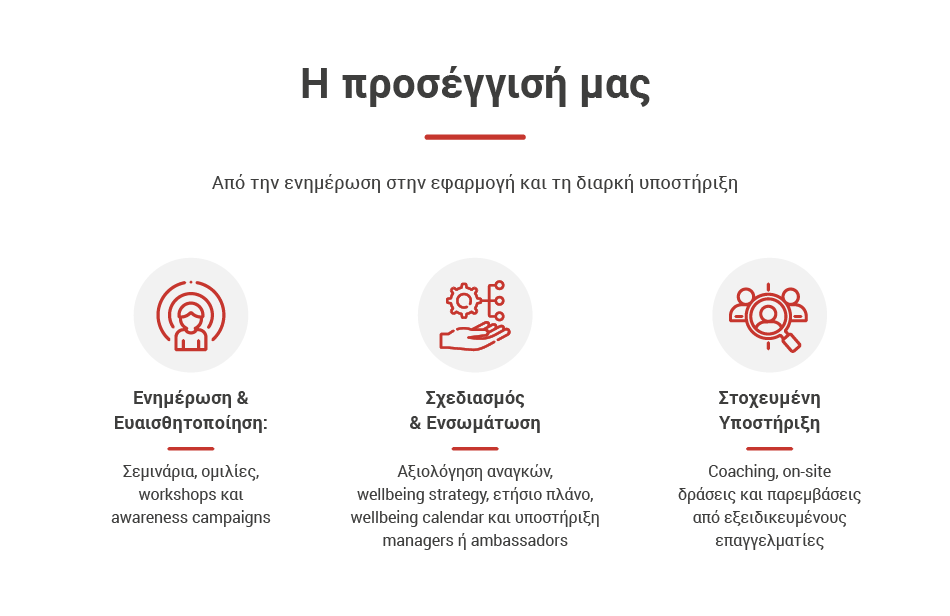 Η προσέγγισή μας

Από την ενημέρωση στην εφαρμογή και τη διαρκή υποστήριξη

Ενημέρωση &
Ευαισθητοποίηση:

Σεμινάρια, ομιλίες, workshops και awareness campaigns

Σχεδιασμός
& Ενσωμάτωση

Αξιολόγηση αναγκών, wellbeing strategy, ετήσιο πλάνο, wellbeing calendar και υποστήριξη managers ή ambassadors

Στοχευμένη
Υποστήριξη

Coaching, on-site δράσεις και παρεμβάσεις από εξειδικευμένους επαγγελματίες